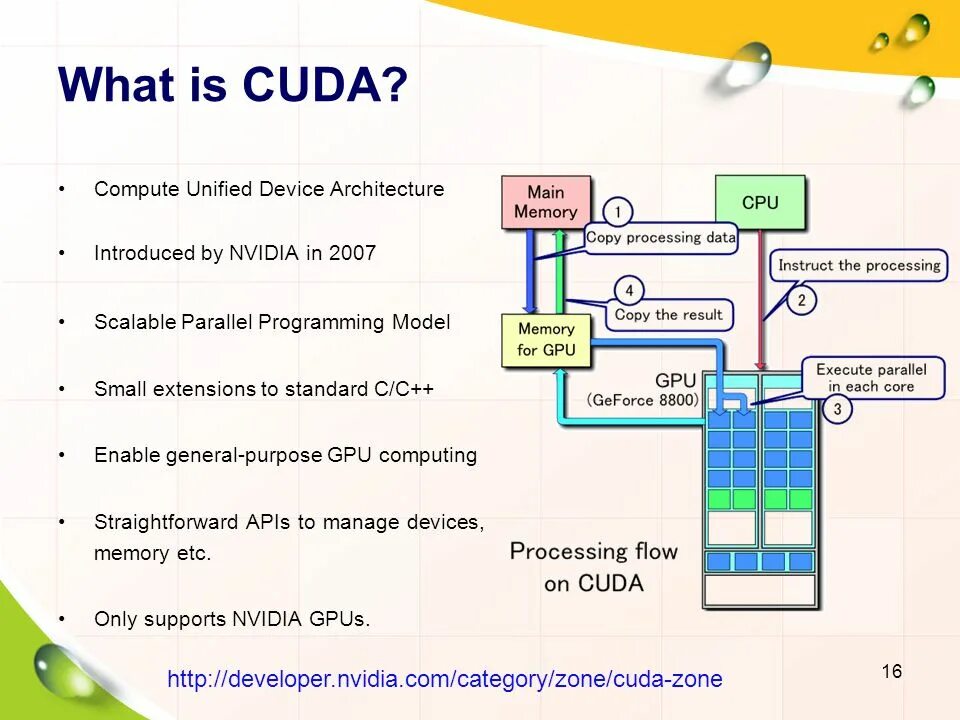 What is CUDA?

• Compute Unified Device Architecture

• Introduced by NVIDIA in 2007

• Scalable Parallel Programming Model

• Small extensions to standard C/C++

• Enable general-purpose GPU computing

• Straightforward APIs to manage devices, memory etc.

• Only supports NVIDIA GPUs.

Main Memory
CPU
1
Copy processing data
Instruct the processing
2
4
Copy the result
Memory for GPU
GPU
(GeForce 8800)
Execute parallel in each core
3
Processing flow on CUDA

http://developer.nvidia.com/category/zone/cuda-zone

16